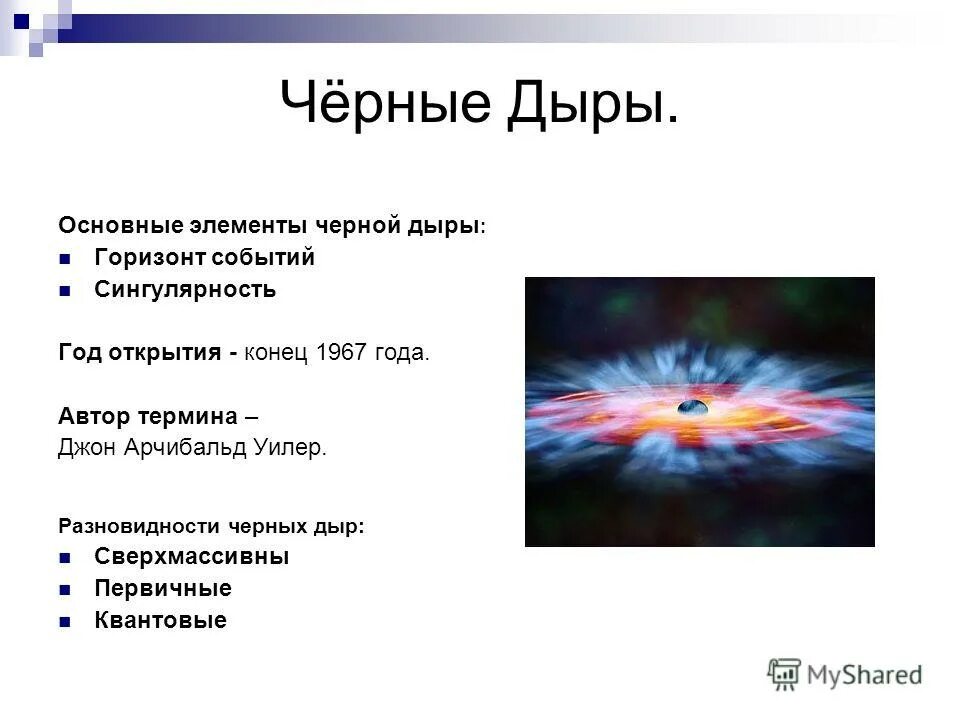 Чёрные Дыры.

Основные элементы черной дыры:
Горизонт событий
Сингулярность

Год открытия - конец 1967 года.

Автор термина –
Джон Арчибальд Уилер.

Разновидности черных дыр:
Сверхмассивны
Первичные
Квантовые

MyShared